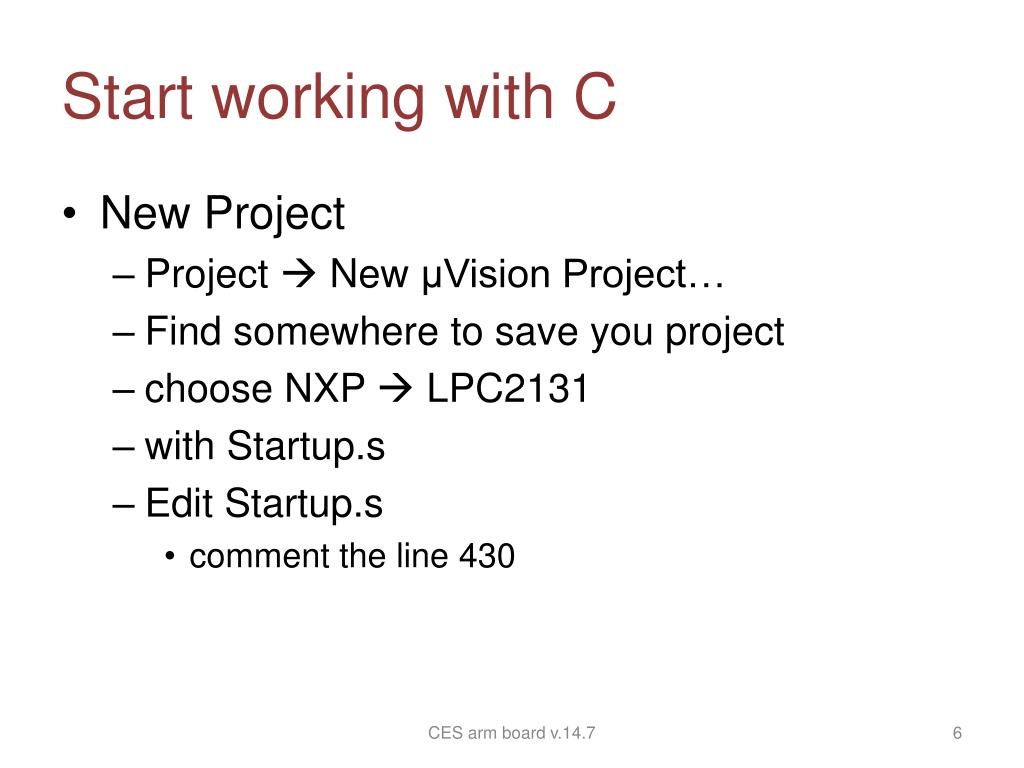 Start working with C

• New Project
– Project → New µVision Project…
– Find somewhere to save you project
– choose NXP → LPC2131
– with Startup.s
– Edit Startup.s
• comment the line 430

CES arm board v.14.7

6